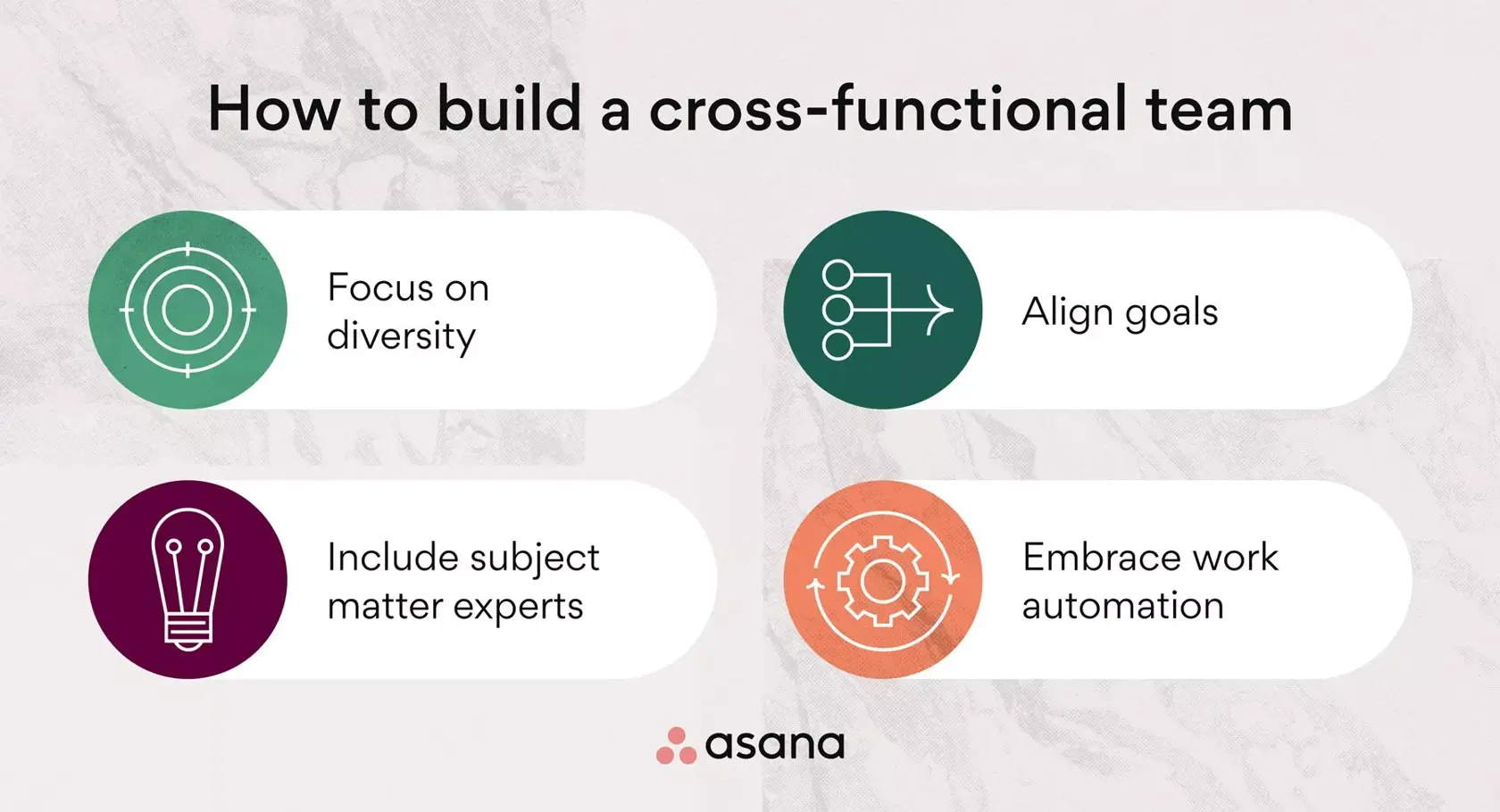 How to build a cross-functional team

Focus on diversity

Align goals

Include subject matter experts

Embrace work automation

asana